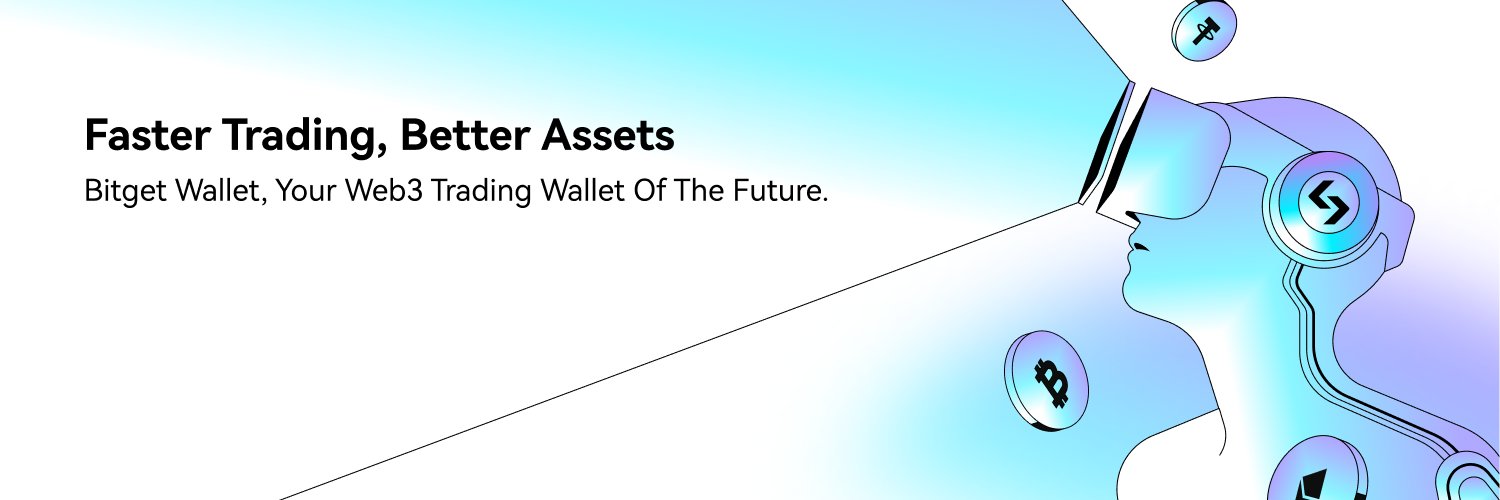 Faster Trading, Better Assets

Bitget Wallet, Your Web3 Trading Wallet Of The Future.